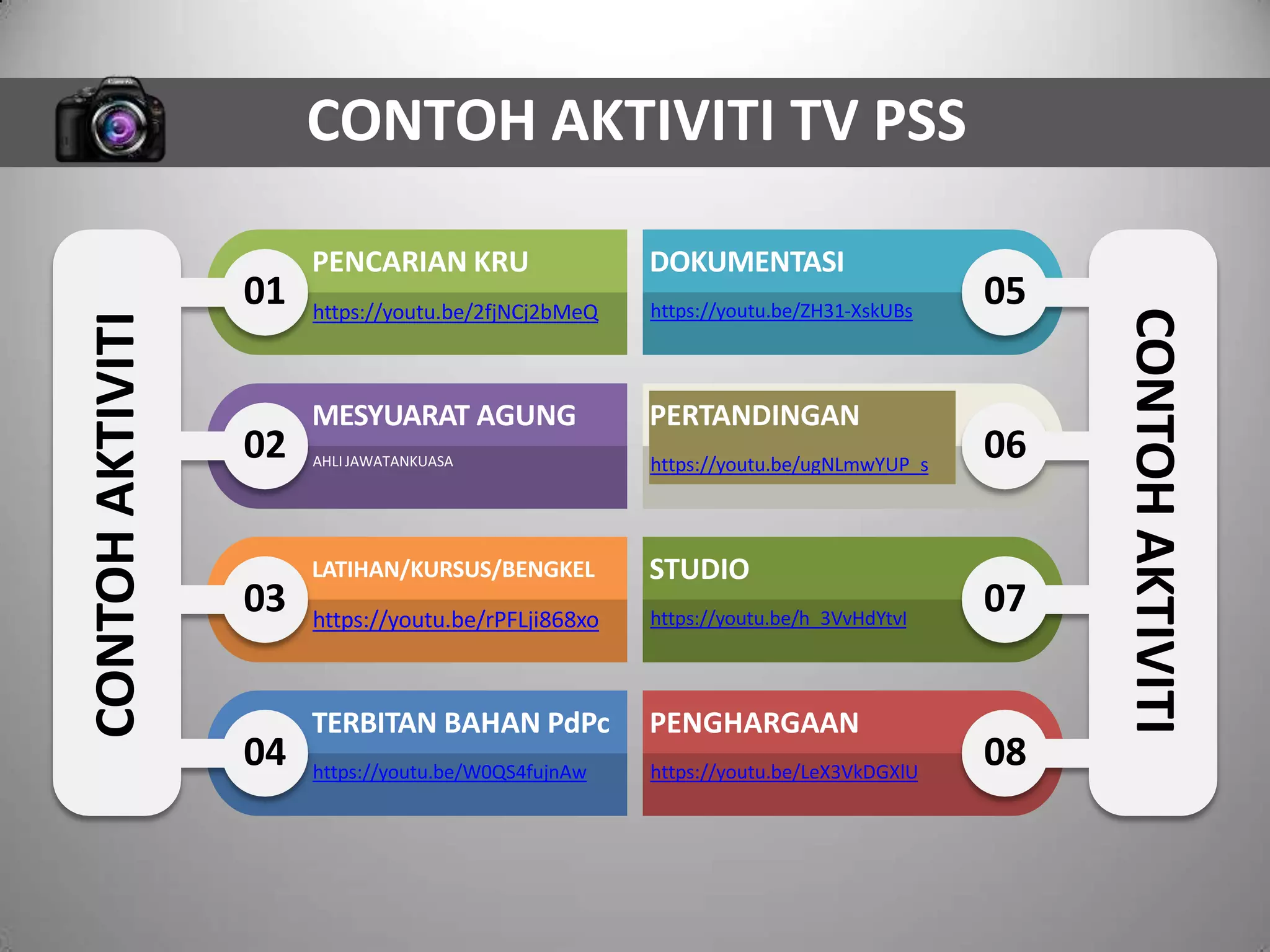 CONTOH AKTIVITI TV PSS

CONTOH AKTIVITI

01
PENCARIAN KRU
https://youtu.be/2fjNCj2bMeQ

02
MESYUARAT AGUNG
AHLI JAWATANKUASA

03
LATIHAN/KURSUS/BENGKEL
https://youtu.be/rPFLji868xo

04
TERBITAN BAHAN PdPc
https://youtu.be/W0QS4fujnAw

DOKUMENTASI
https://youtu.be/ZH31-XskUBs
05

PERTANDINGAN
https://youtu.be/ugNLmwYUP_s
06

STUDIO
https://youtu.be/h_3VvHdYtvI
07

PENGHARGAAN
https://youtu.be/LeX3VkDGXlU
08

CONTOH AKTIVITI